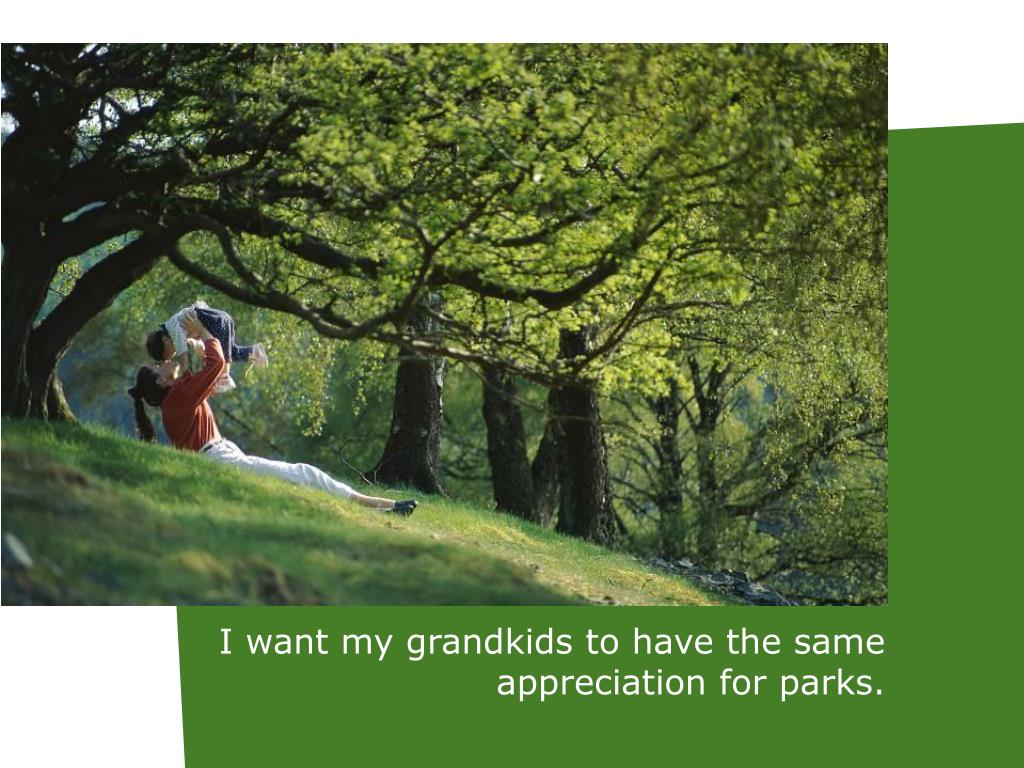 I want my grandkids to have the same appreciation for parks.